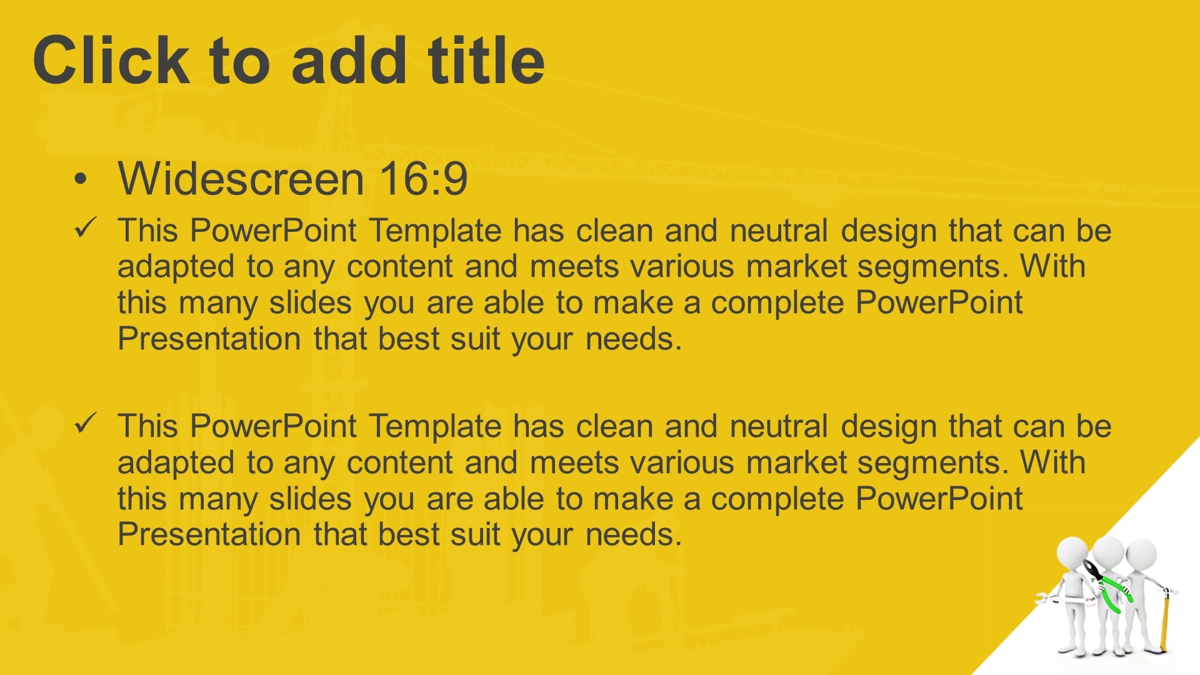 Click to add title

• Widescreen 16:9

✓ This PowerPoint Template has clean and neutral design that can be adapted to any content and meets various market segments. With this many slides you are able to make a complete PowerPoint Presentation that best suit your needs.

✓ This PowerPoint Template has clean and neutral design that can be adapted to any content and meets various market segments. With this many slides you are able to make a complete PowerPoint Presentation that best suit your needs.